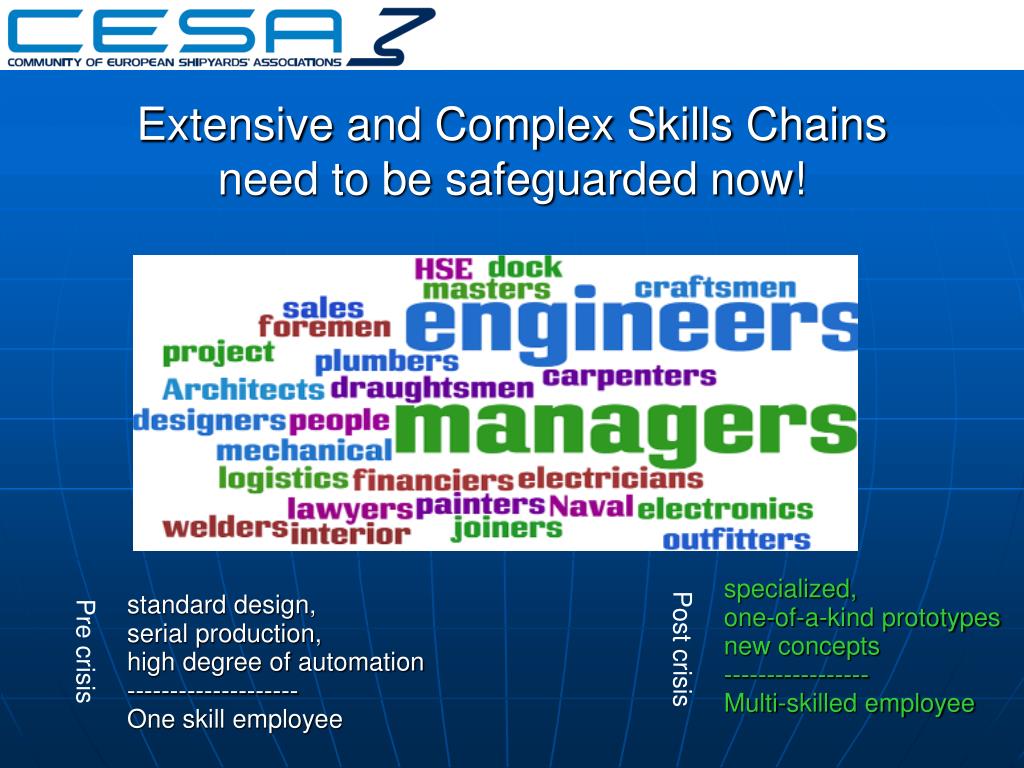 CESA
COMMUNITY OF EUROPEAN SHIPYARDS' ASSOCIATIONS

Extensive and Complex Skills Chains need to be safeguarded now!

HSE dock masters craftsmen sales foremen engineers project plumbers Architects draughtsmen carpenters designers people managers mechanical logistics financiers electricians lawyers painters Naval electronics welders interior joiners outfitters

Pre crisis

standard design,
serial production,
high degree of automation
--------------------
One skill employee

Post crisis

specialized,
one-of-a-kind prototypes
new concepts
-----------------
Multi-skilled employee